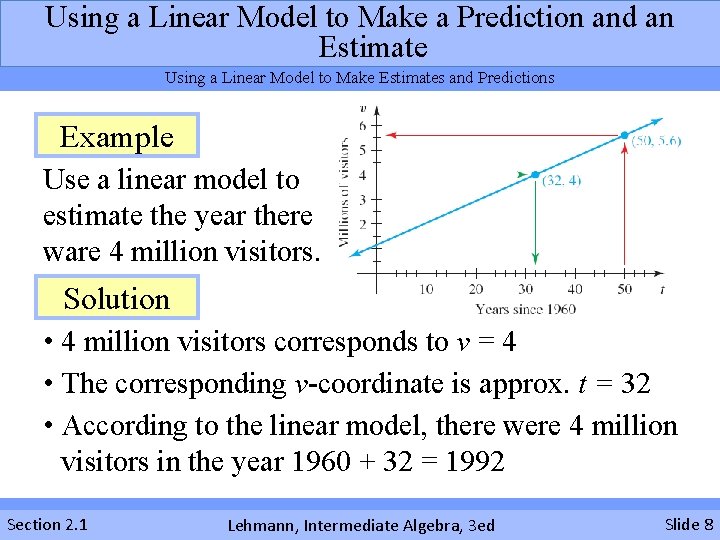 Using a Linear Model to Make a Prediction and an Estimate

Using a Linear Model to Make Estimates and Predictions

Example

Use a linear model to estimate the year there ware 4 million visitors.

$v$
6
5
4
3
2
Millions of visitors
(50, 5.6)
(32, 4)
10 20 30 40 50 $t$
Years since 1960

Solution

• 4 million visitors corresponds to $v = 4$

• The corresponding $v$-coordinate is approx. $t = 32$

• According to the linear model, there were 4 million visitors in the year 1960 + 32 = 1992

Section 2.1 Lehmann, Intermediate Algebra, 3ed Slide 8